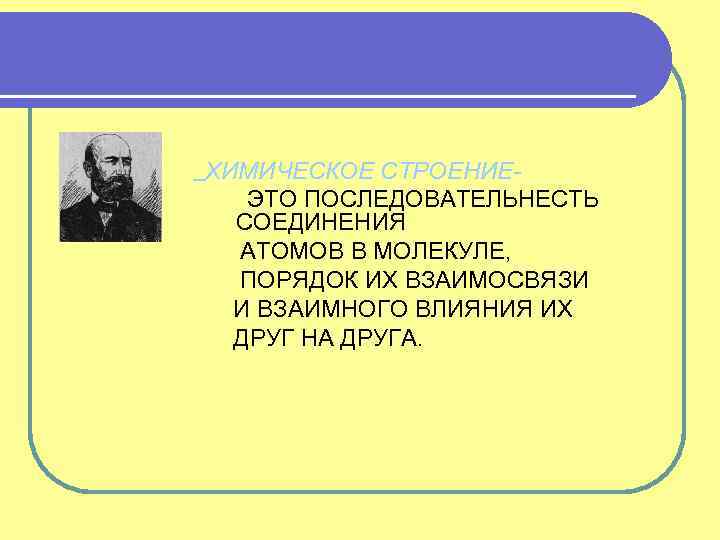 _ХИМИЧЕСКОЕ СТРОЕНИЕ-

ЭТО ПОСЛЕДОВАТЕЛЬНЕСТЬ СОЕДИНЕНИЯ АТОМОВ В МОЛЕКУЛЕ, ПОРЯДОК ИХ ВЗАИМОСВЯЗИ И ВЗАИМНОГО ВЛИЯНИЯ ИХ ДРУГ НА ДРУГА.